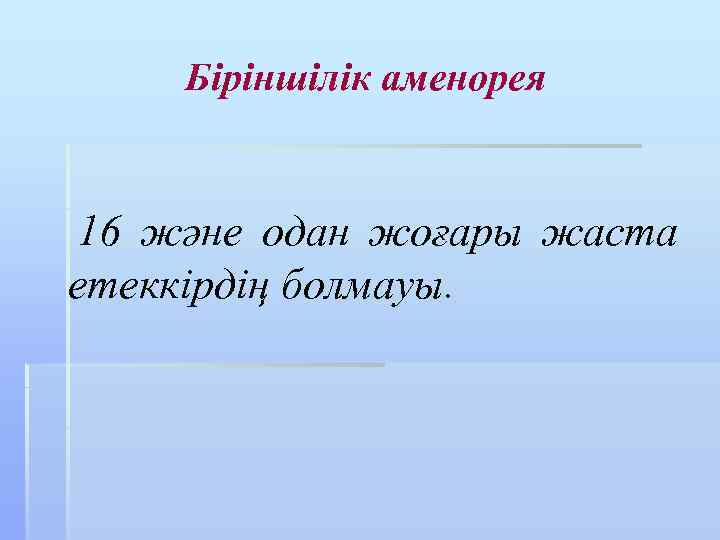 Біріншілік аменорея

16 және одан жоғары жаста етеккірдің болмауы.